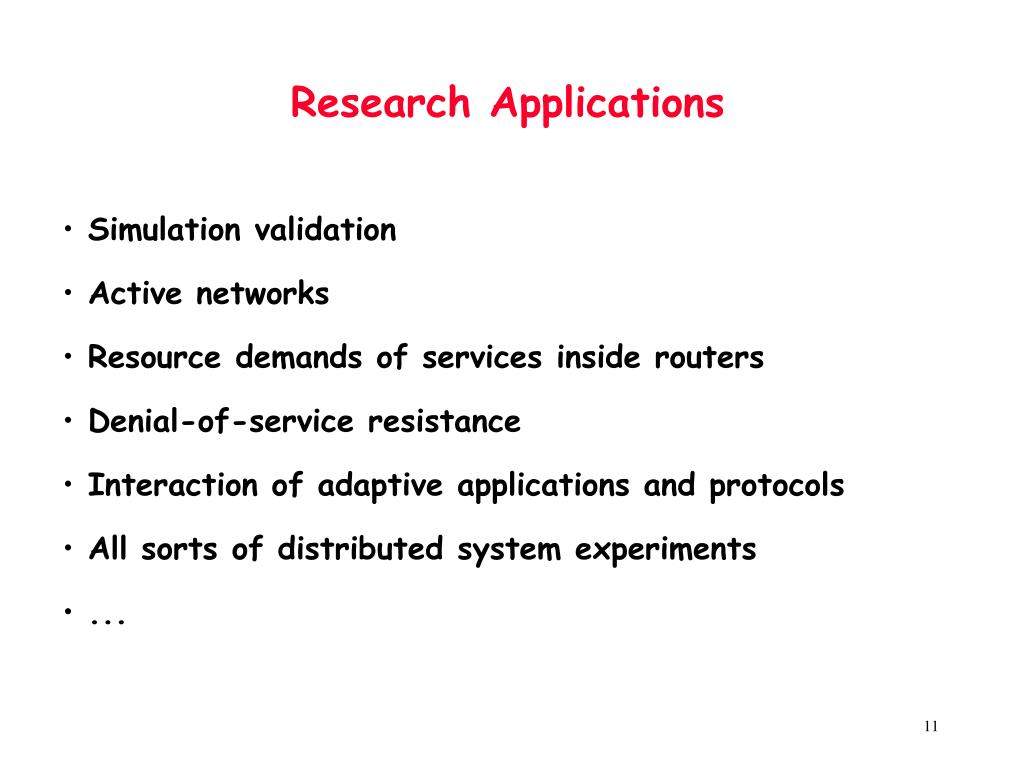 Research Applications

• Simulation validation
• Active networks
• Resource demands of services inside routers
• Denial-of-service resistance
• Interaction of adaptive applications and protocols
• All sorts of distributed system experiments
• ...

11